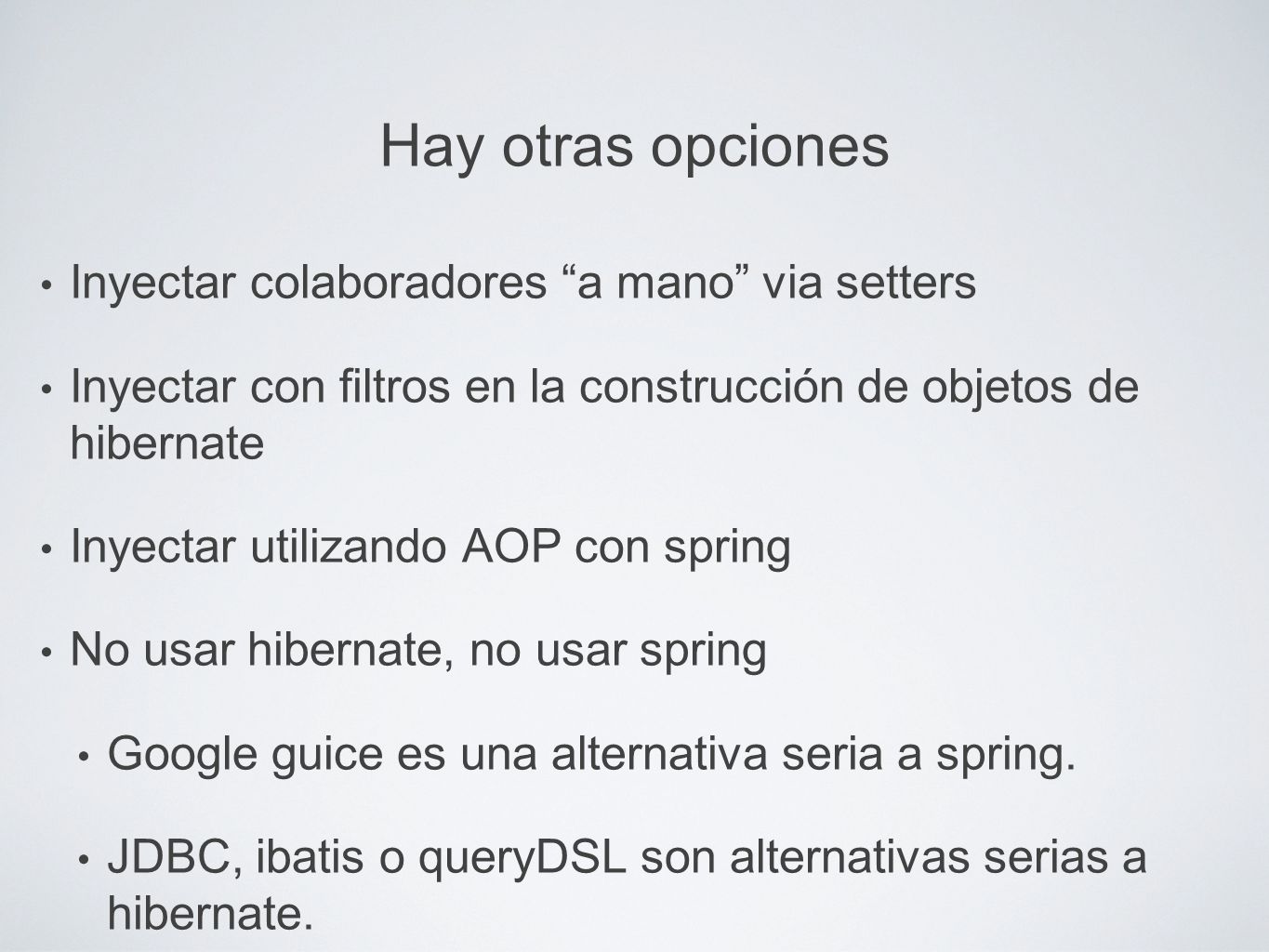 Hay otras opciones

• Inyectar colaboradores “a mano” via setters

• Inyectar con filtros en la construcción de objetos de hibernate

• Inyectar utilizando AOP con spring

• No usar hibernate, no usar spring

  • Google guice es una alternativa seria a spring.

  • JDBC, ibatis o queryDSL son alternativas serias a hibernate.